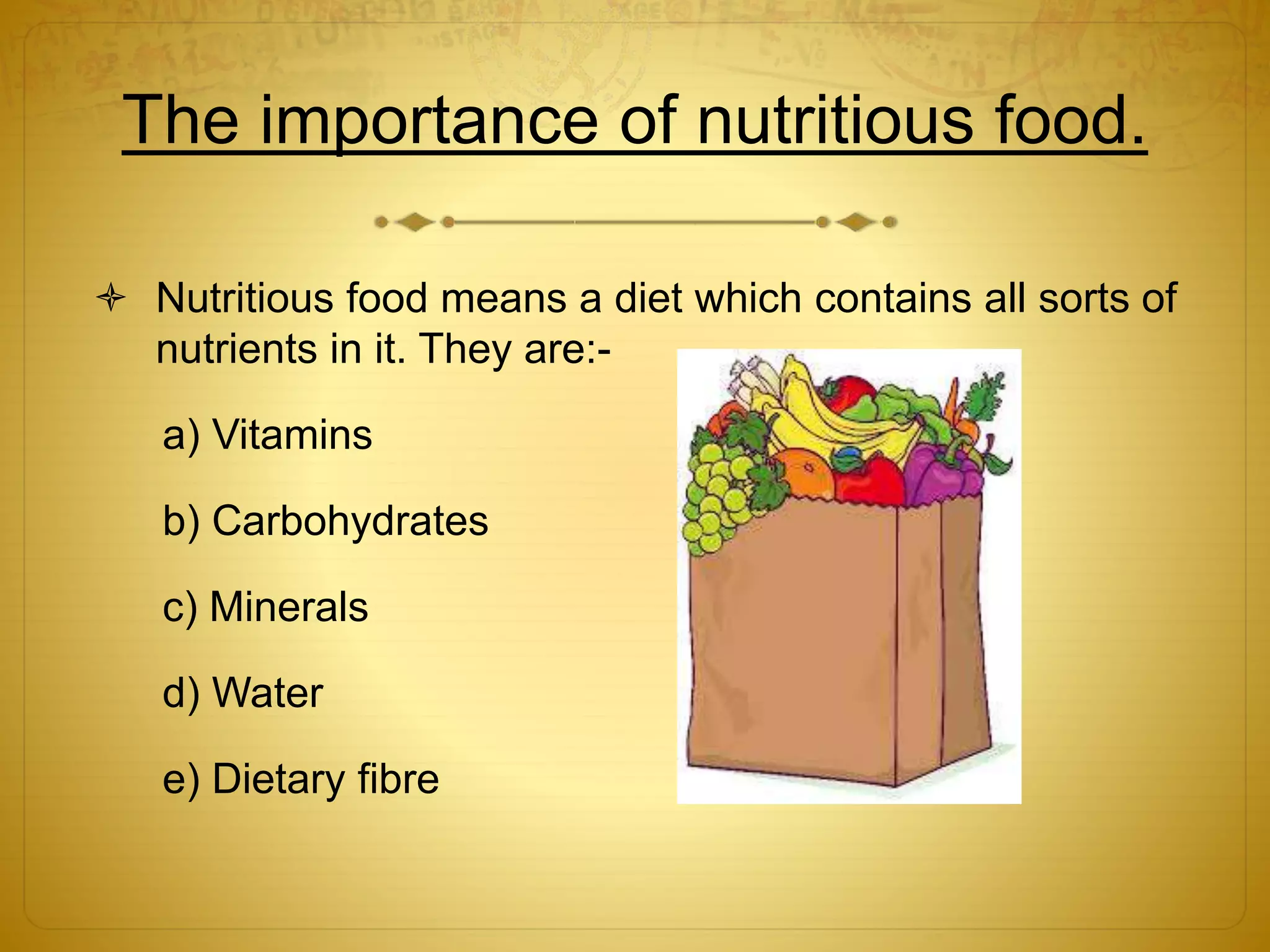 The importance of nutritious food.

Nutritious food means a diet which contains all sorts of nutrients in it. They are:-

a) Vitamins

b) Carbohydrates

c) Minerals

d) Water

e) Dietary fibre